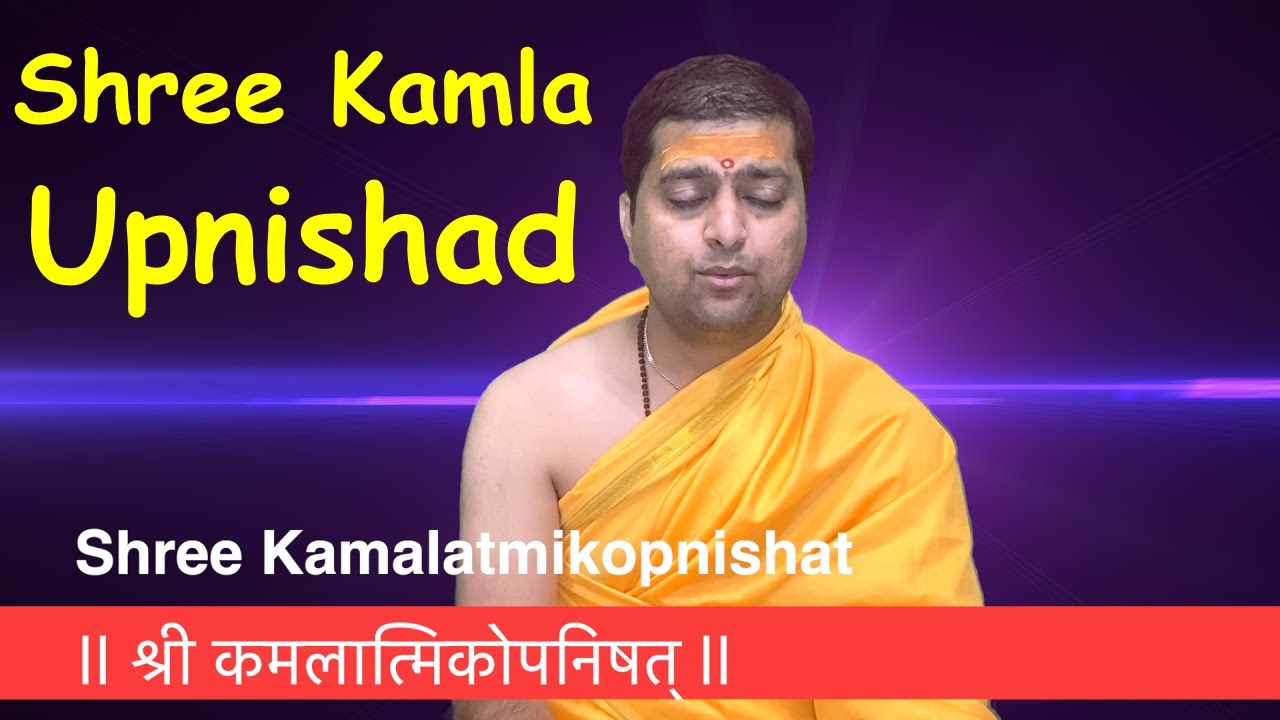 Shree Kamla Upnishad

Shree Kamalatmikopnishat

॥ श्री कमलात्मिकोपनिषत् ॥